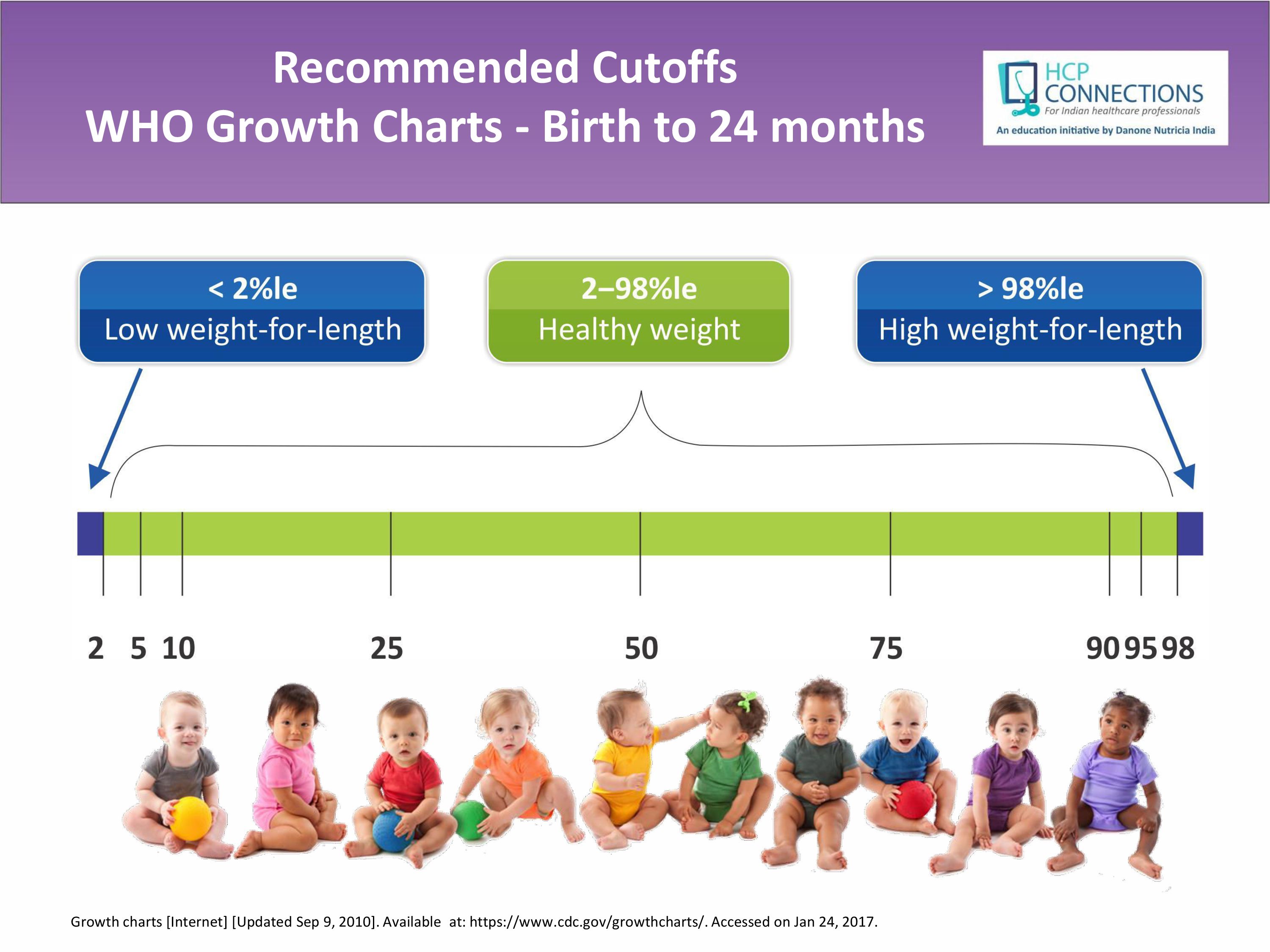 Recommended Cutoffs
WHO Growth Charts - Birth to 24 months

HCP CONNECTIONS
For Indian healthcare professionals
An education initiative by Danone Nutricia India

< 2%le
Low weight-for-length

2–98%le
Healthy weight

> 98%le
High weight-for-length

2 5 10 25 50 75 90 95 98

Growth charts [Internet] [Updated Sep 9, 2010]. Available at: https://www.cdc.gov/growthcharts/. Accessed on Jan 24, 2017.